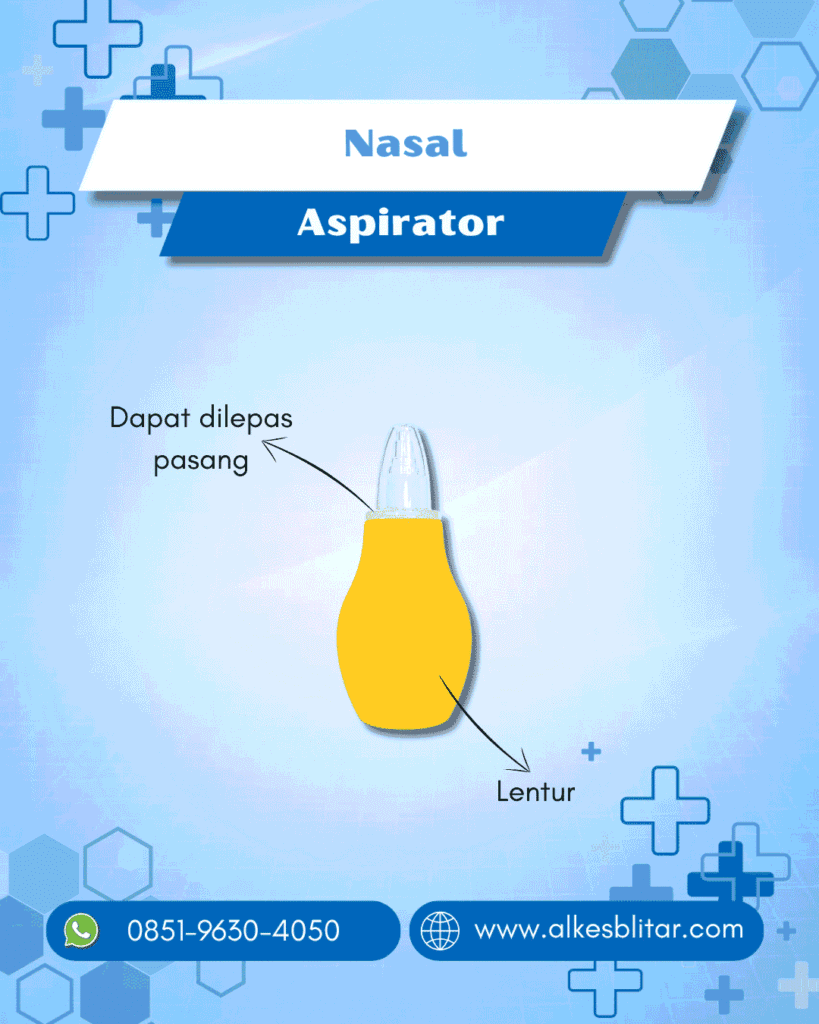 Nasal

Aspirator

Dapat dilepas pasang

Lentur

0851-9630-4050

www.alkesblitar.com